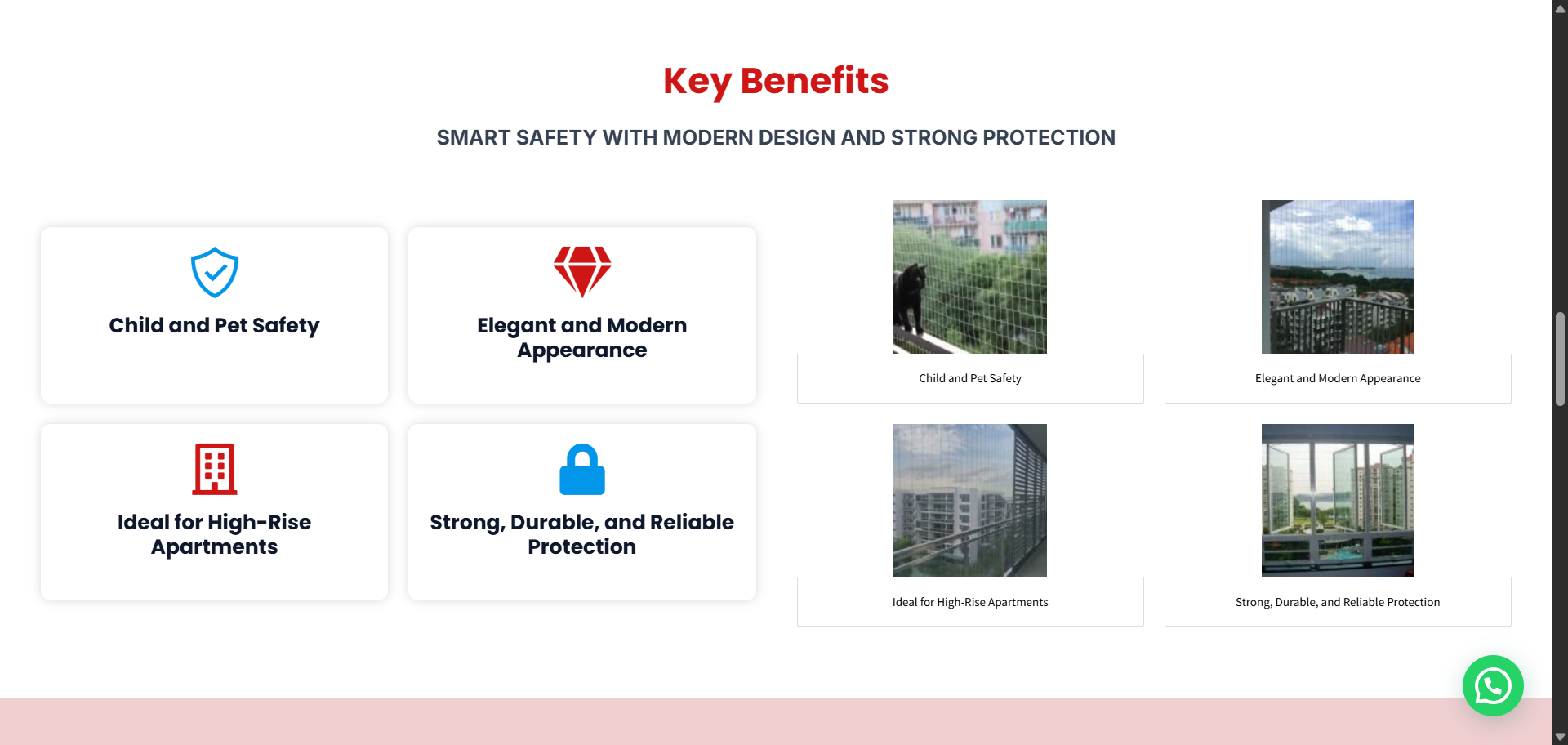 Key Benefits

SMART SAFETY WITH MODERN DESIGN AND STRONG PROTECTION

Child and Pet Safety

Elegant and Modern Appearance

Ideal for High-Rise Apartments

Strong, Durable, and Reliable Protection

Child and Pet Safety

Elegant and Modern Appearance

Ideal for High-Rise Apartments

Strong, Durable, and Reliable Protection